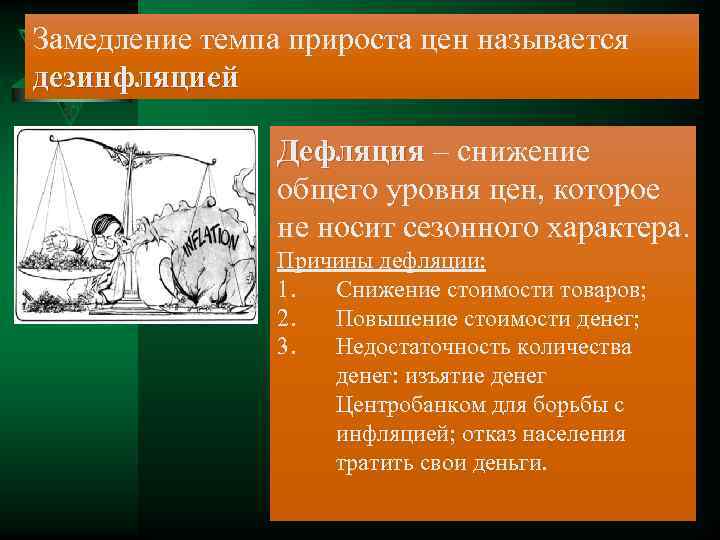 Замедление темпа прироста цен называется дезинфляцией

INFLATION

Дефляция – снижение общего уровня цен, которое не носит сезонного характера.

Причины дефляции:
1. Снижение стоимости товаров;
2. Повышение стоимости денег;
3. Недостаточность количества денег: изъятие денег Центробанком для борьбы с инфляцией; отказ населения тратить свои деньги.